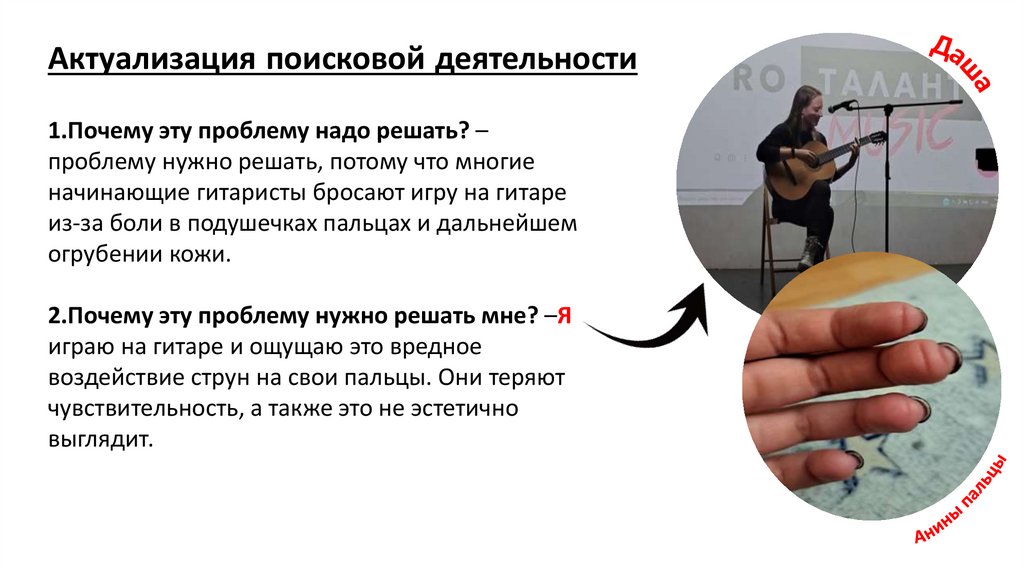 Актуализация поисковой деятельности

1.Почему эту проблему надо решать? – проблему нужно решать, потому что многие начинающие гитаристы бросают игру на гитаре из-за боли в подушечках пальцах и дальнейшем огрубении кожи.

2.Почему эту проблему нужно решать мне? –Я играю на гитаре и ощущаю это вредное воздействие струн на свои пальцы. Они теряют чувствительность, а также это не эстетично выглядит.

Даша

RO ТАЛАНТ MUSIC

Анины пальцы